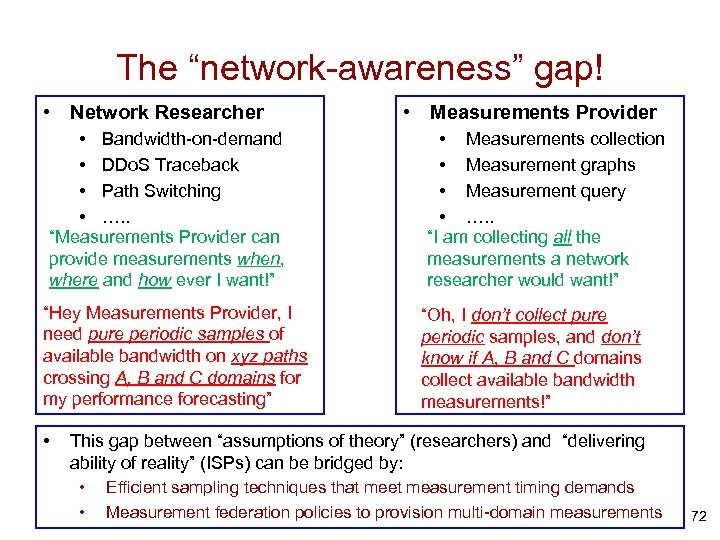 The “network-awareness” gap!

• Network Researcher
  • Bandwidth-on-demand
  • DDoS Traceback
  • Path Switching
  • …..

“Measurements Provider can provide measurements when, where and how ever I want!”

“Hey Measurements Provider, I need pure periodic samples of available bandwidth on xyz paths crossing A, B and C domains for my performance forecasting”

• Measurements Provider
  • Measurements collection
  • Measurement graphs
  • Measurement query
  • …..

“I am collecting all the measurements a network researcher would want!”

“Oh, I don’t collect pure periodic samples, and don’t know if A, B and C domains collect available bandwidth measurements!”

• This gap between “assumptions of theory” (researchers) and “delivering ability of reality” (ISPs) can be bridged by:
  • Efficient sampling techniques that meet measurement timing demands
  • Measurement federation policies to provision multi-domain measurements

72